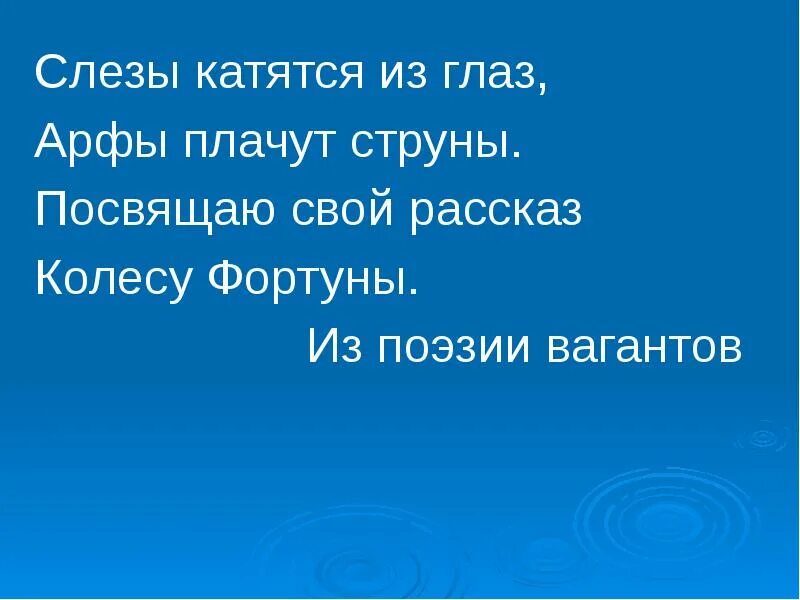 Слезы катятся из глаз,
Арфы плачут струны.
Посвящаю свой рассказ
Колесу Фортуны.

Из поэзии вагантов